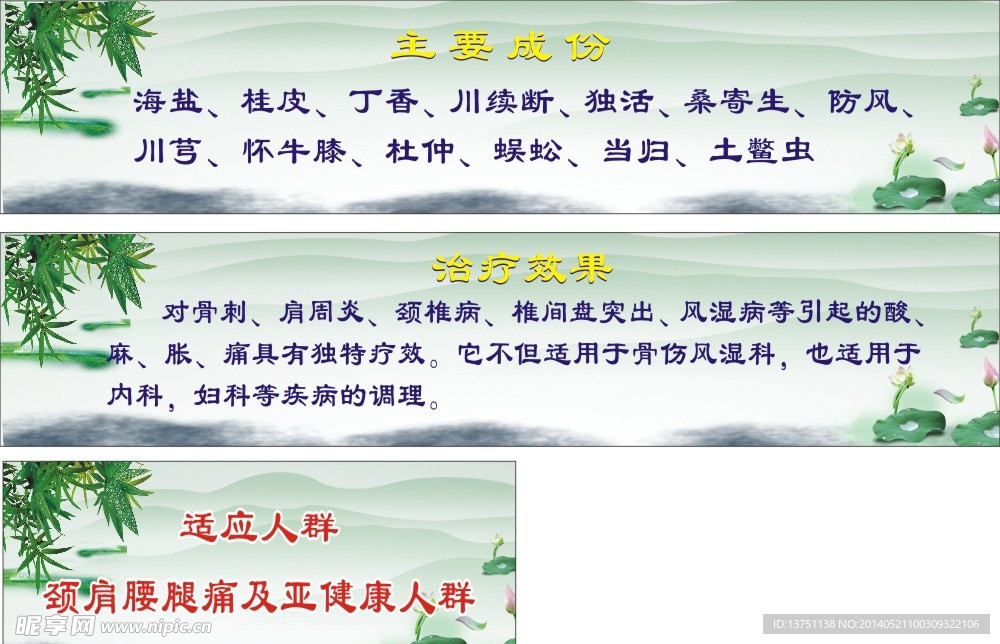 主要成份

海盐、桂皮、丁香、川续断、独活、桑寄生、防风、川芎、怀牛膝、杜仲、蜈蚣、当归、土鳖虫

治疗效果

对骨刺、肩周炎、颈椎病、椎间盘突出、风湿病等引起的酸、麻、胀、痛具有独特疗效。它不但适用于骨伤风湿科，也适用于内科，妇科等疾病的调理。

适应人群

颈肩腰腿痛及亚健康人群

昵享网 www.nipic.cn

ID:13751138 NO:20140521100309322106